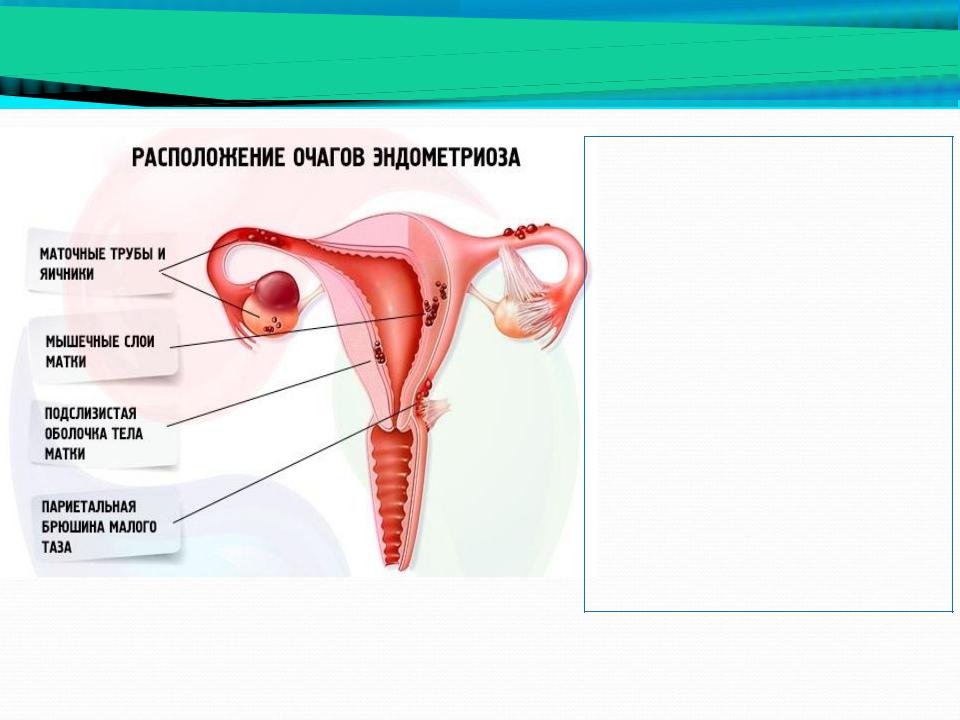 РАСПОЛОЖЕНИЕ ОЧАГОВ ЭНДОМЕТРИОЗА

МАТОЧНЫЕ ТРУБЫ И ЯИЧНИКИ

МЫШЕЧНЫЕ СЛОИ МАТКИ

ПОДСЛИЗИСТАЯ ОБОЛОЧКА ТЕЛА МАТКИ

ПАРИЕТАЛЬНАЯ БРЮШИНА МАЛОГО ТАЗА